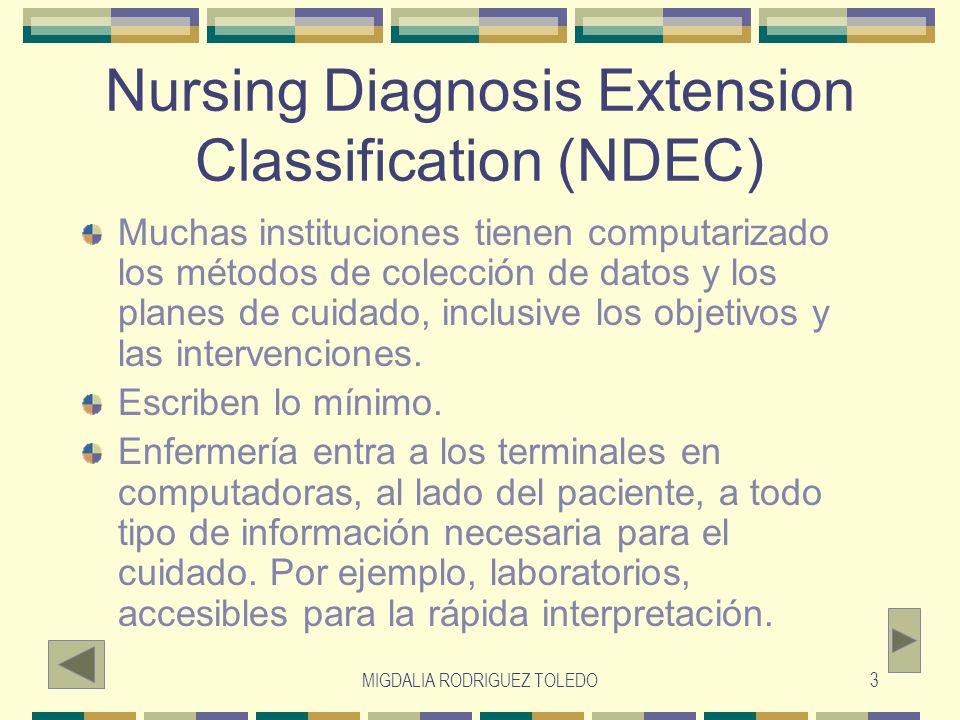 Nursing Diagnosis Extension Classification (NDEC)

Muchas instituciones tienen computarizado los métodos de colección de datos y los planes de cuidado, inclusive los objetivos y las intervenciones.

Escriben lo mínimo.

Enfermería entra a los terminales en computadoras, al lado del paciente, a todo tipo de información necesaria para el cuidado. Por ejemplo, laboratorios, accesibles para la rápida interpretación.

MIGDALIA RODRIGUEZ TOLEDO

3